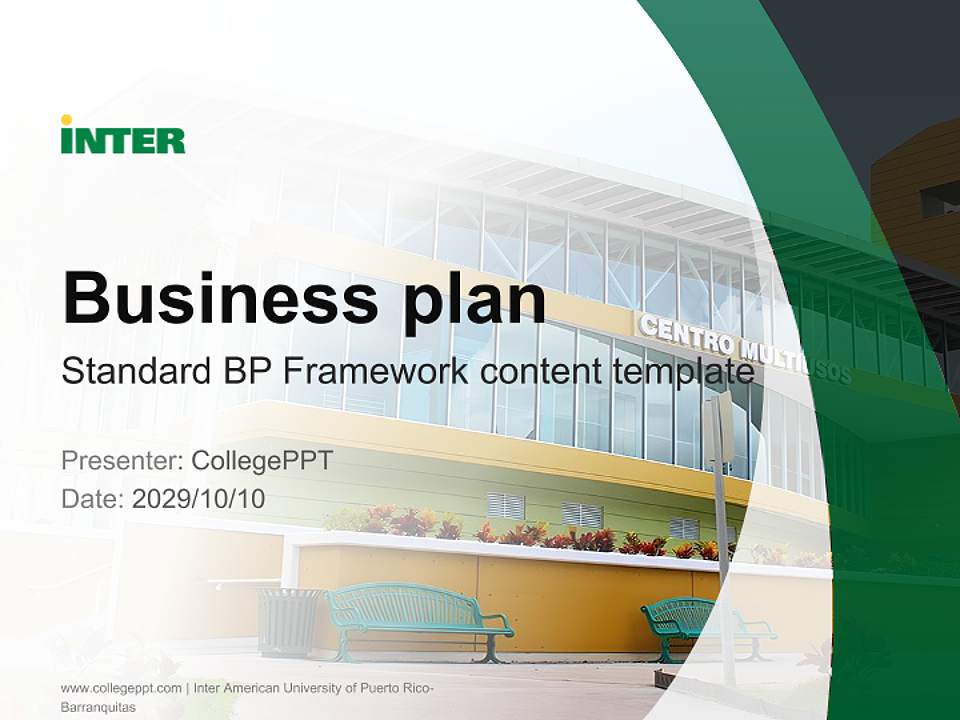 INTER

Business plan

Standard BP Framework content template

CENTRO MULTIUSOS

Presenter: CollegePPT

Date: 2029/10/10

www.collegeppt.com | Inter American University of Puerto Rico-Barranquitas